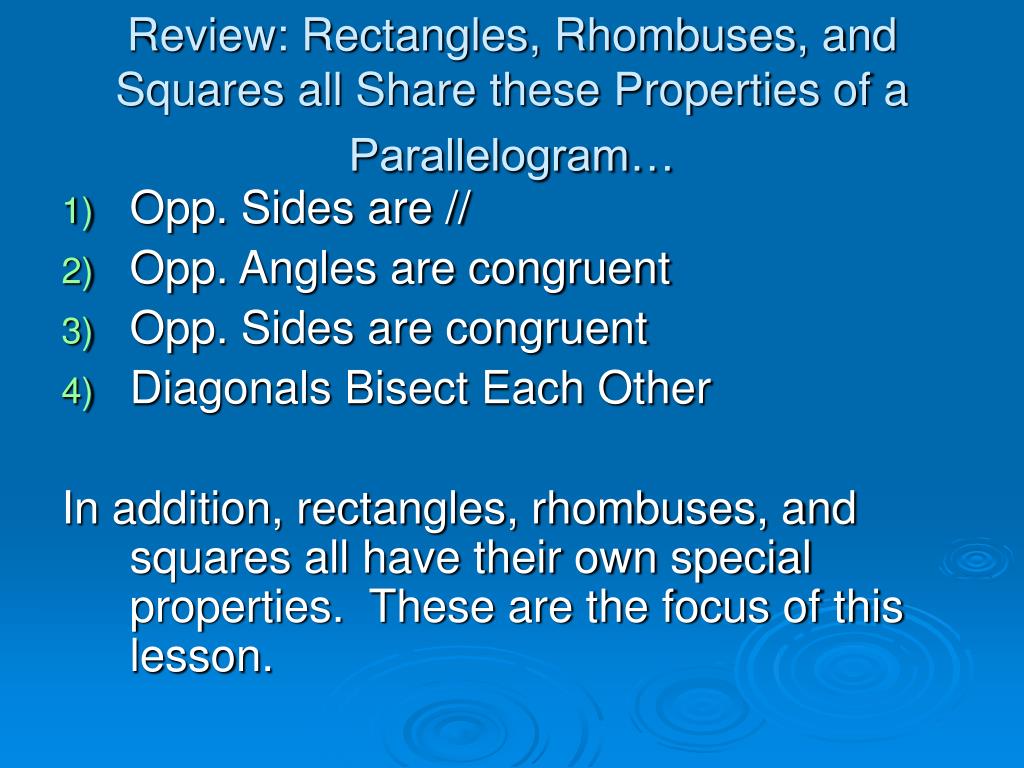 Review: Rectangles, Rhombuses, and Squares all Share these Properties of a Parallelogram…

1) Opp. Sides are //
2) Opp. Angles are congruent
3) Opp. Sides are congruent
4) Diagonals Bisect Each Other

In addition, rectangles, rhombuses, and squares all have their own special properties. These are the focus of this lesson.